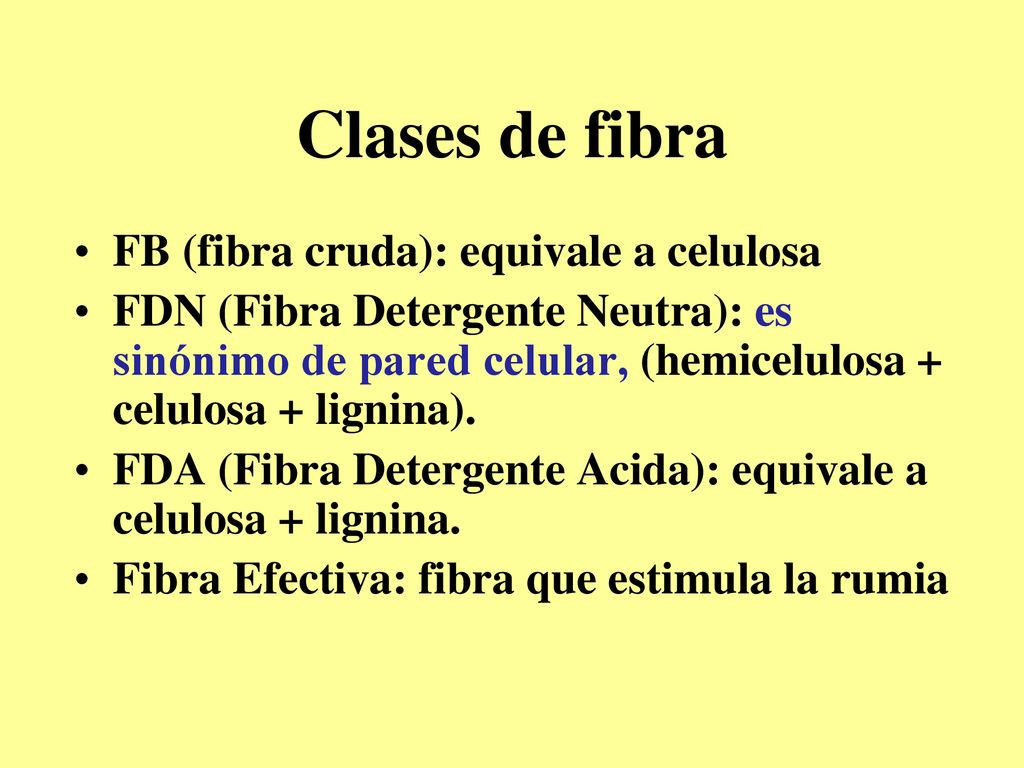 Clases de fibra

• FB (fibra cruda): equivale a celulosa
• FDN (Fibra Detergente Neutra): es sinónimo de pared celular, (hemicelulosa + celulosa + lignina).
• FDA (Fibra Detergente Acida): equivale a celulosa + lignina.
• Fibra Efectiva: fibra que estimula la rumia